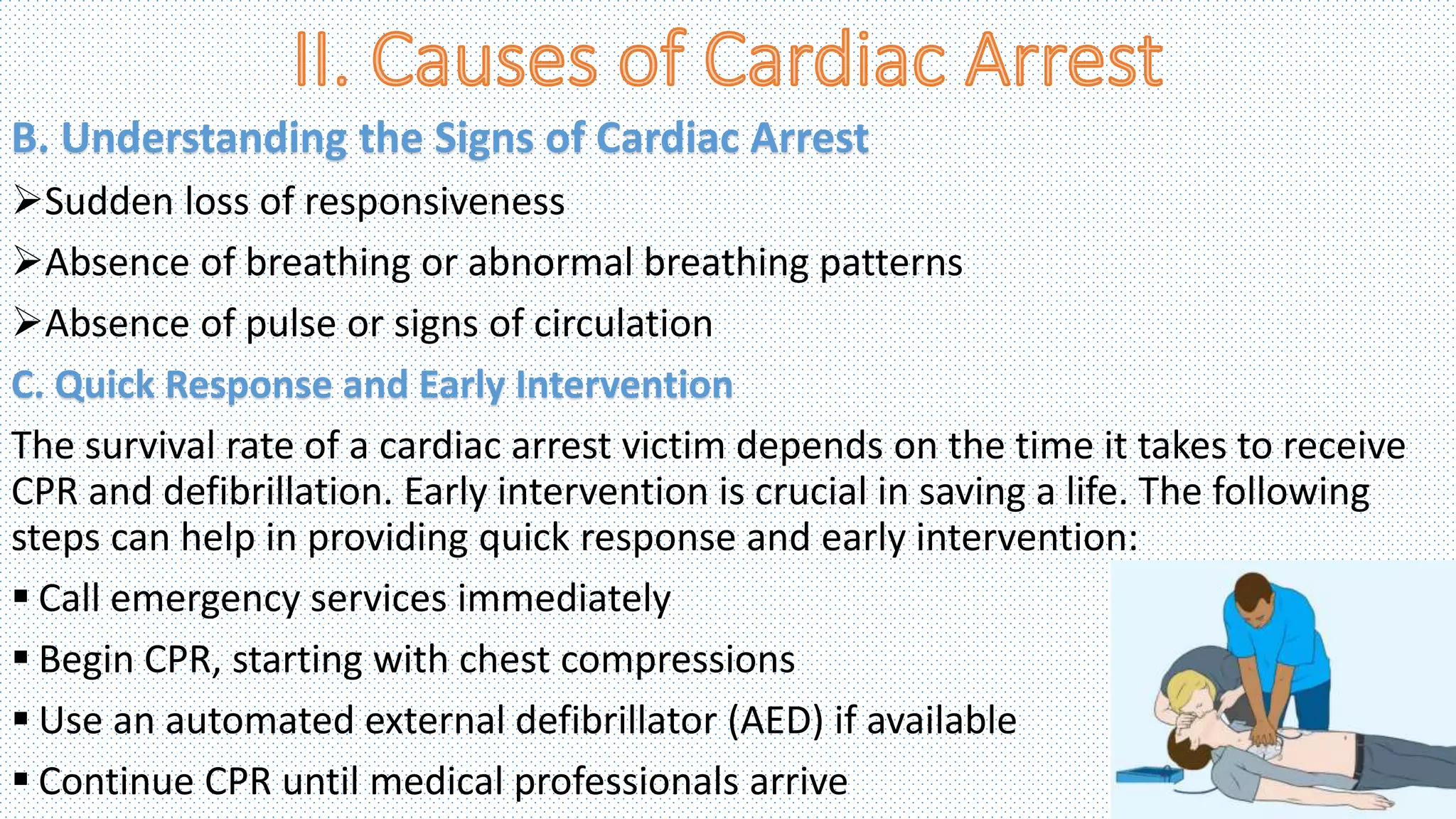 II. Causes of Cardiac Arrest

B. Understanding the Signs of Cardiac Arrest

➢Sudden loss of responsiveness

➢Absence of breathing or abnormal breathing patterns

➢Absence of pulse or signs of circulation

C. Quick Response and Early Intervention

The survival rate of a cardiac arrest victim depends on the time it takes to receive CPR and defibrillation. Early intervention is crucial in saving a life. The following steps can help in providing quick response and early intervention:

▪ Call emergency services immediately

▪ Begin CPR, starting with chest compressions

▪ Use an automated external defibrillator (AED) if available

▪ Continue CPR until medical professionals arrive